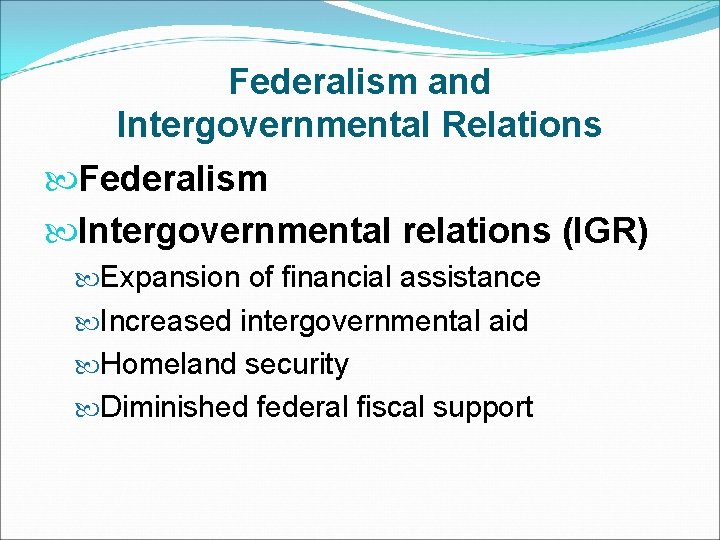 Federalism and Intergovernmental Relations

Federalism

Intergovernmental relations (IGR)

Expansion of financial assistance

Increased intergovernmental aid

Homeland security

Diminished federal fiscal support